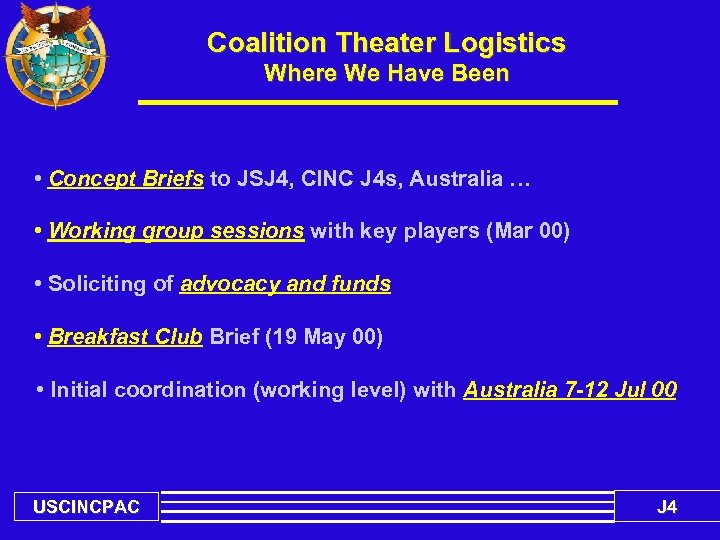 Coalition Theater Logistics
Where We Have Been

• Concept Briefs to JSJ4, CINC J4s, Australia …

• Working group sessions with key players (Mar 00)

• Soliciting of advocacy and funds

• Breakfast Club Brief (19 May 00)

• Initial coordination (working level) with Australia 7-12 Jul 00

USCINCPAC

J4